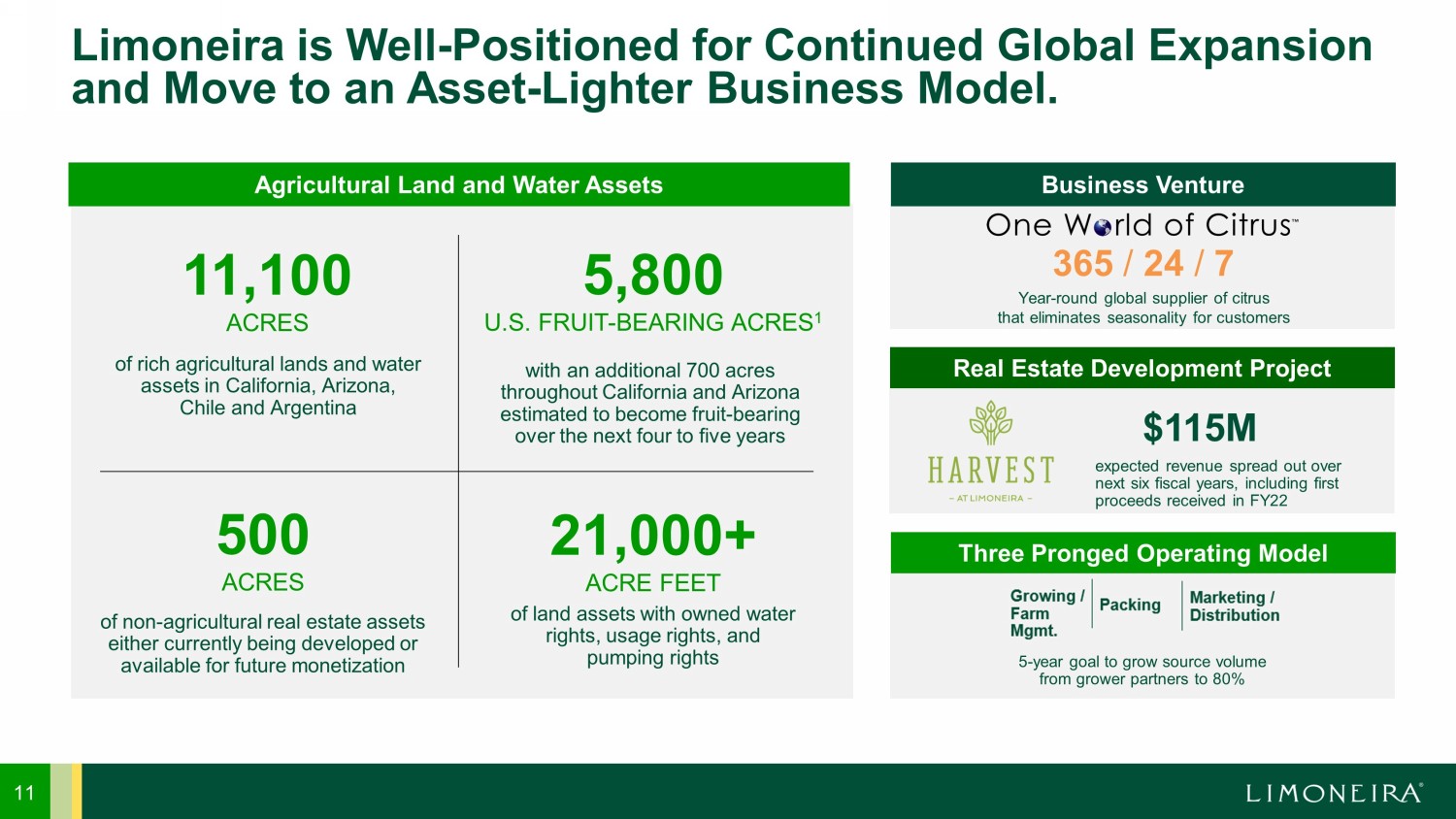 Limoneira is Well-Positioned for Continued Global Expansion and Move to an Asset-Lighter Business Model.

Agricultural Land and Water Assets

11,100
ACRES
of rich agricultural lands and water assets in California, Arizona, Chile and Argentina

5,800
U.S. FRUIT-BEARING ACRES$^1$
with an additional 700 acres throughout California and Arizona estimated to become fruit-bearing over the next four to five years

500
ACRES
of non-agricultural real estate assets either currently being developed or available for future monetization

21,000+
ACRE FEET
of land assets with owned water rights, usage rights, and pumping rights

Business Venture
One World of Citrus™
365 / 24 / 7
Year-round global supplier of citrus that eliminates seasonality for customers

Real Estate Development Project
HARVEST
– AT LIMONEIRA –
$115M
expected revenue spread out over next six fiscal years, including first proceeds received in FY22

Three Pronged Operating Model
Growing / Farm Mgmt.
Packing
Marketing / Distribution
5-year goal to grow source volume from grower partners to 80%

11
LIMONEIRA®